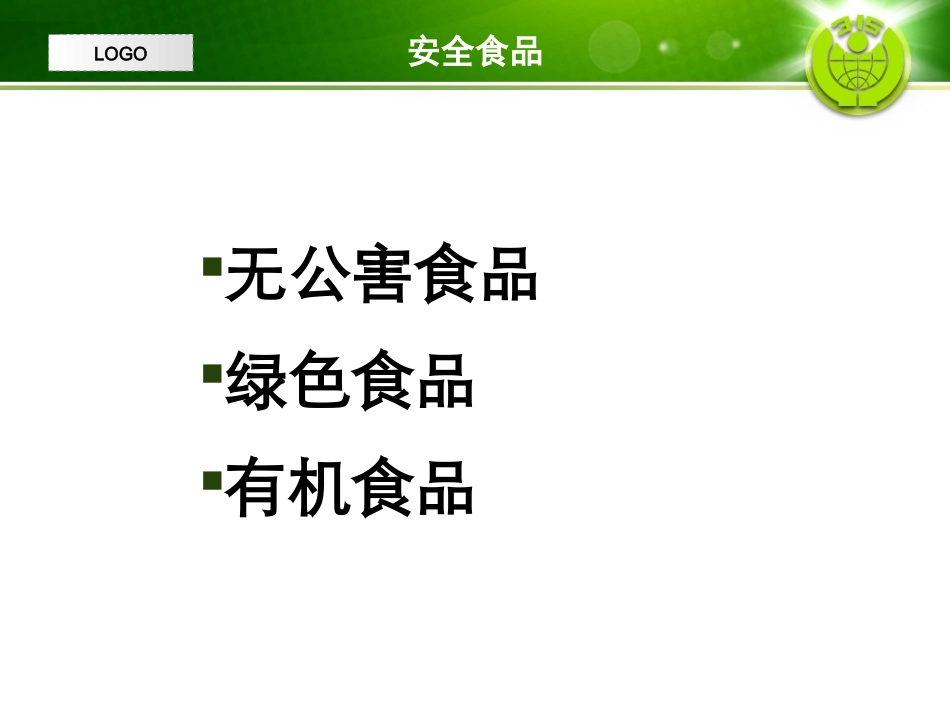 LOGO

安全食品

315

▪无公害食品
▪绿色食品
▪有机食品